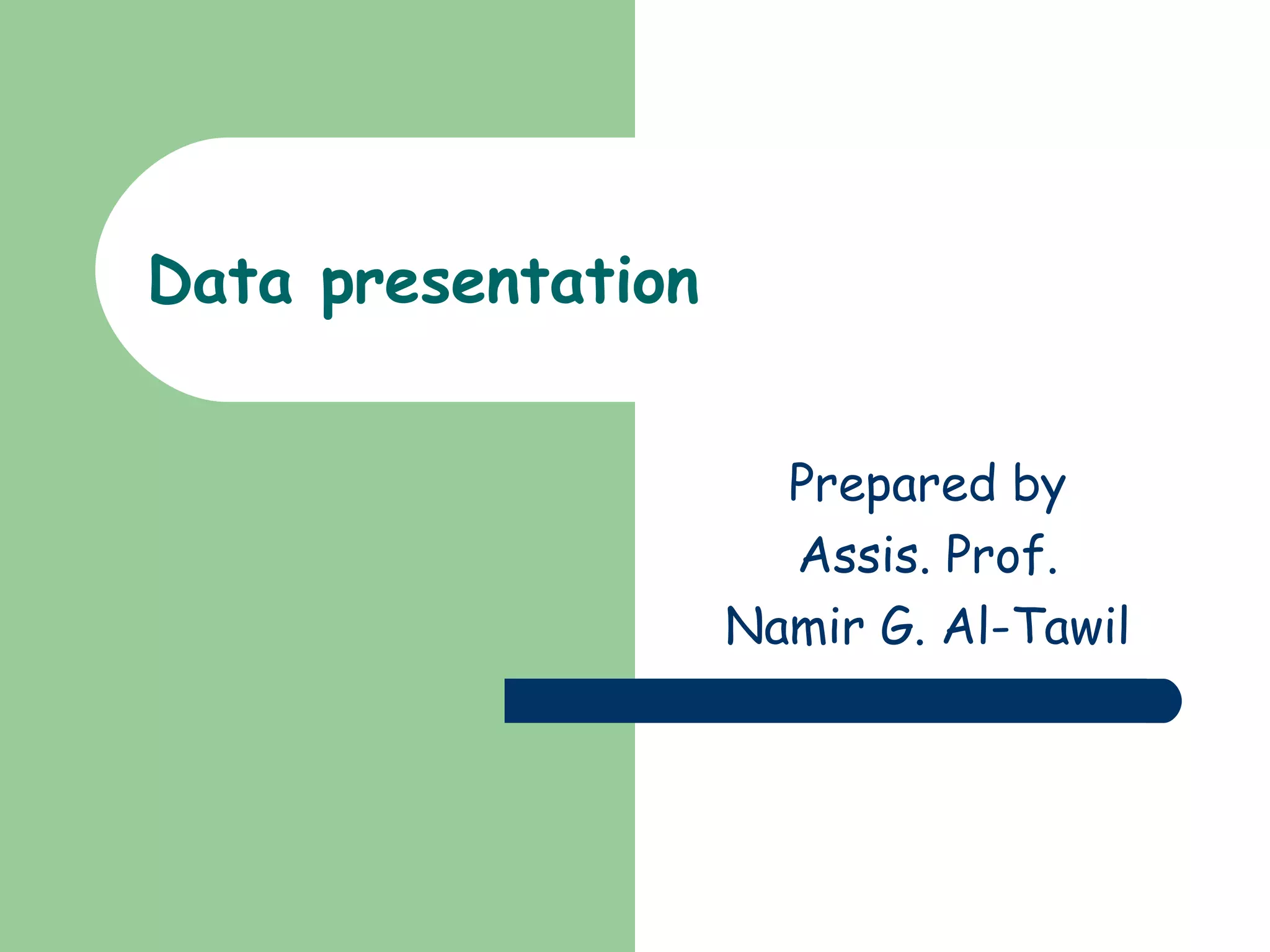 Data presentation

Prepared by
Assis. Prof.
Namir G. Al-Tawil